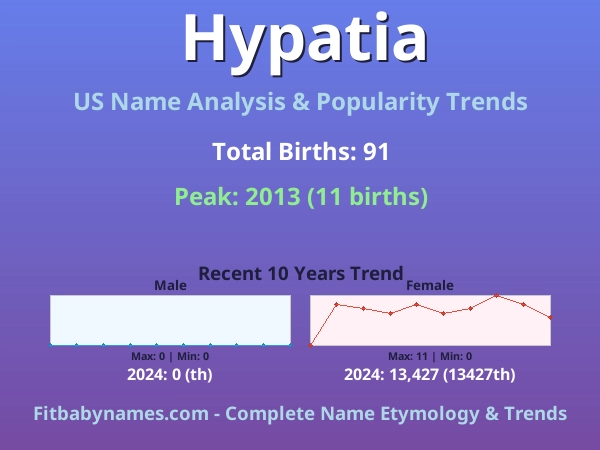 Hypatia

US Name Analysis & Popularity Trends

Total Births: 91

Peak: 2013 (11 births)

Recent 10 Years Trend

Male

Max: 0 | Min: 0

2024: 0 (th)

Female

Max: 11 | Min: 0

2024: 13,427 (13427th)

Fitbabynames.com - Complete Name Etymology & Trends